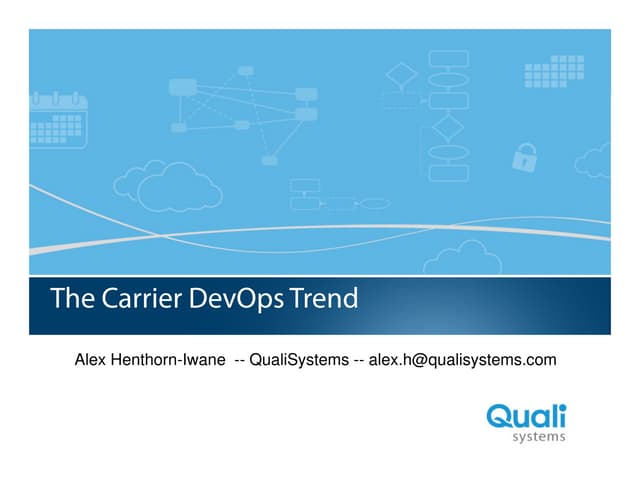 The Carrier DevOps Trend

Alex Henthorn-Iwane -- QualiSystems -- alex.h@qualisystems.com

Quali
systems